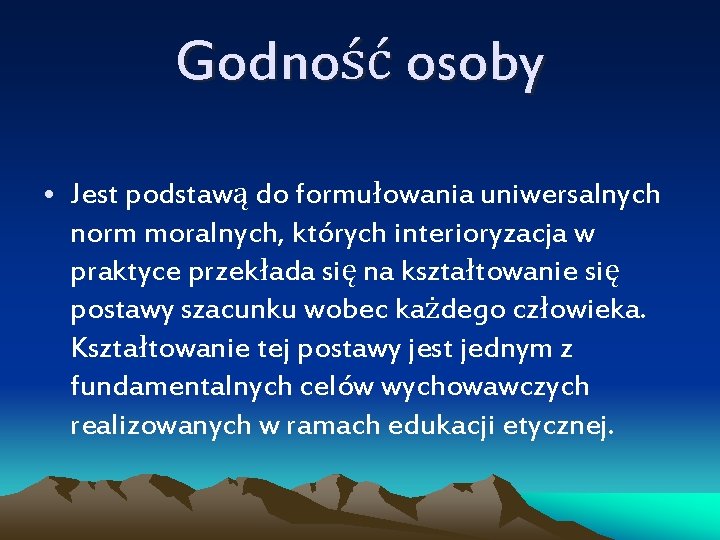 Godność osoby

• Jest podstawą do formułowania uniwersalnych norm moralnych, których interioryzacja w praktyce przekłada się na kształtowanie się postawy szacunku wobec każdego człowieka. Kształtowanie tej postawy jest jednym z fundamentalnych celów wychowawczych realizowanych w ramach edukacji etycznej.